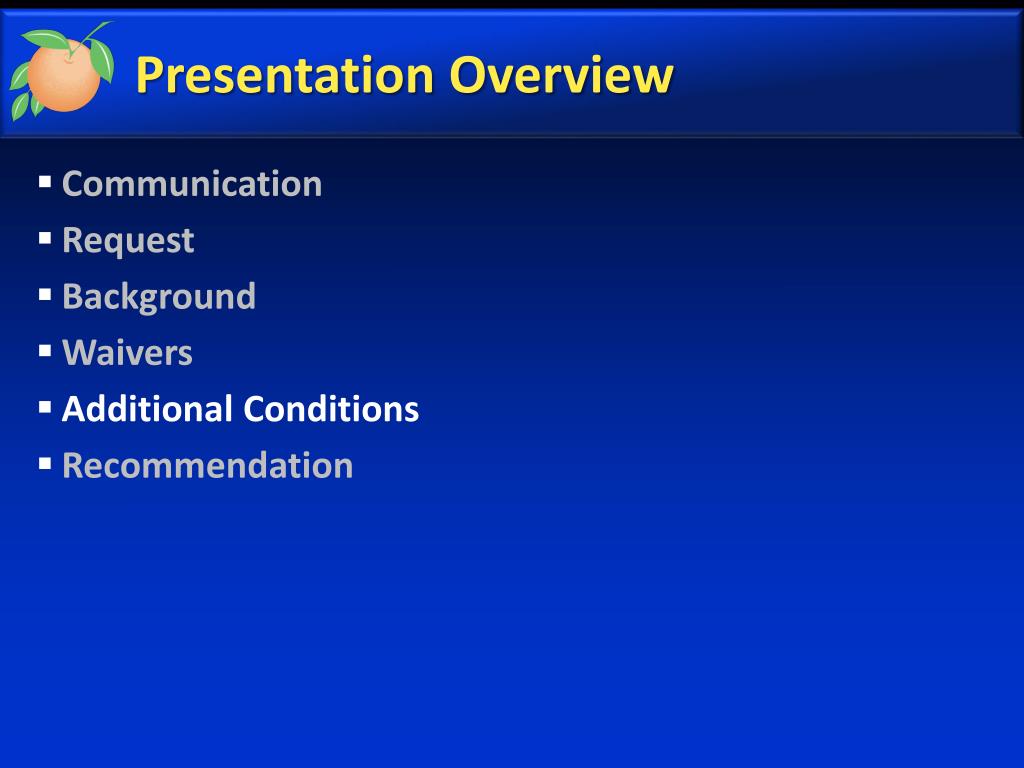 Presentation Overview

▪ Communication
▪ Request
▪ Background
▪ Waivers
▪ Additional Conditions
▪ Recommendation